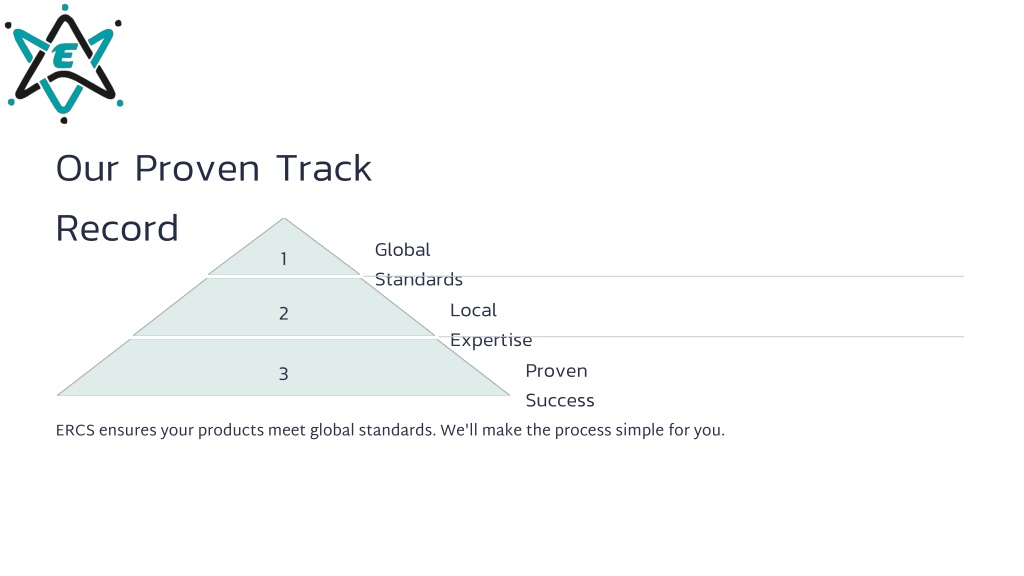 E

Our Proven Track Record

1
Global Standards

2
Local Expertise

3
Proven Success

ERCS ensures your products meet global standards. We'll make the process simple for you.